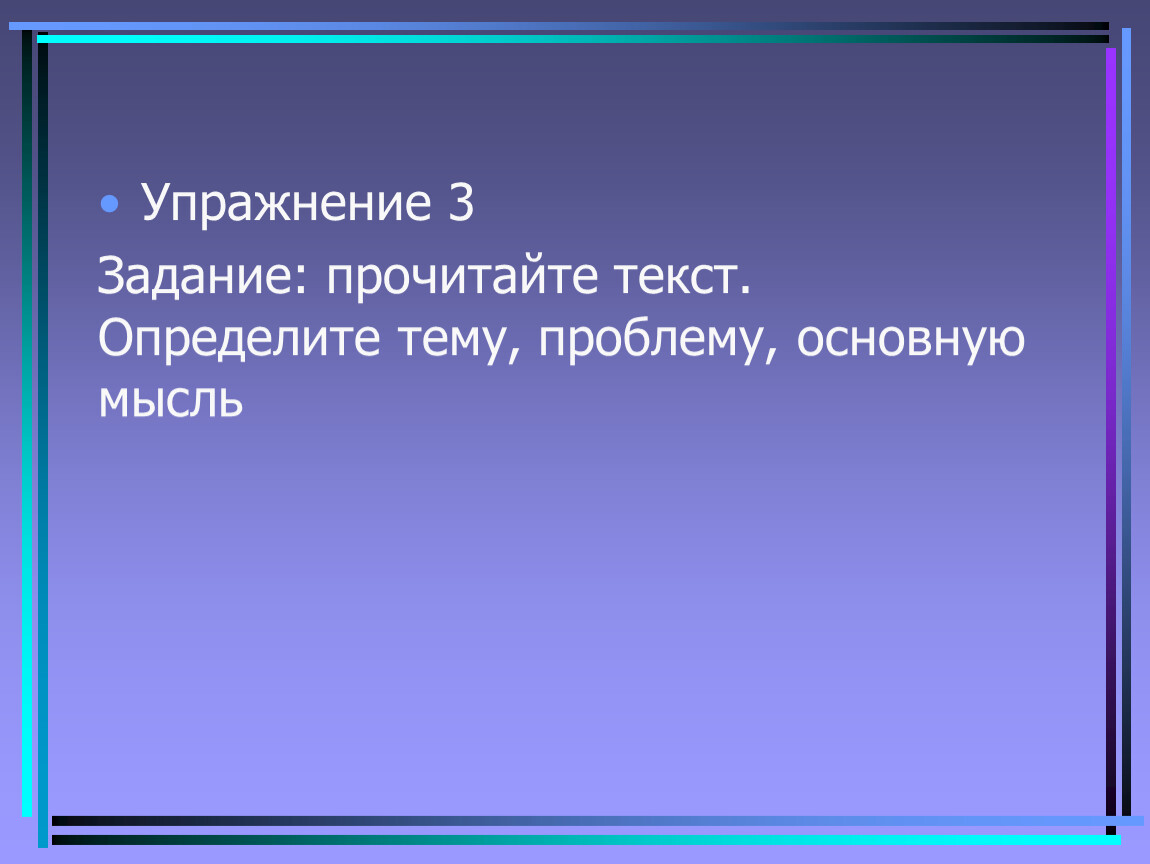 • Упражнение 3

Задание: прочитайте текст. Определите тему, проблему, основную мысль